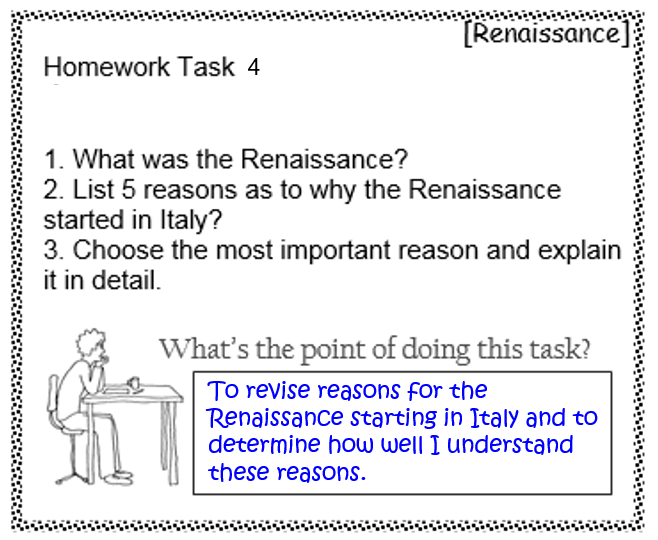 [Renaissance]

Homework Task 4

1. What was the Renaissance?
2. List 5 reasons as to why the Renaissance started in Italy?
3. Choose the most important reason and explain it in detail.

What's the point of doing this task?

To revise reasons for the Renaissance starting in Italy and to determine how well I understand these reasons.